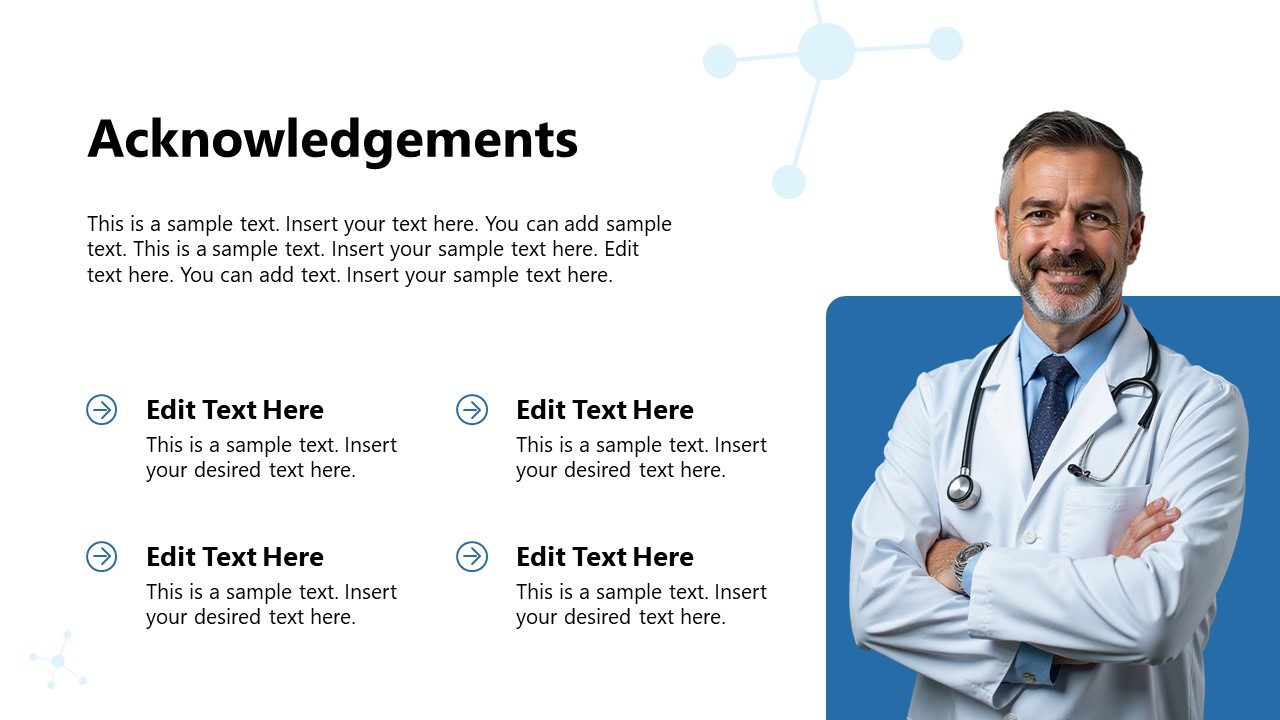 Acknowledgements

This is a sample text. Insert your text here. You can add sample text. This is a sample text. Insert your sample text here. Edit text here. You can add text. Insert your sample text here.

Edit Text Here
This is a sample text. Insert your desired text here.

Edit Text Here
This is a sample text. Insert your desired text here.

Edit Text Here
This is a sample text. Insert your desired text here.

Edit Text Here
This is a sample text. Insert your desired text here.